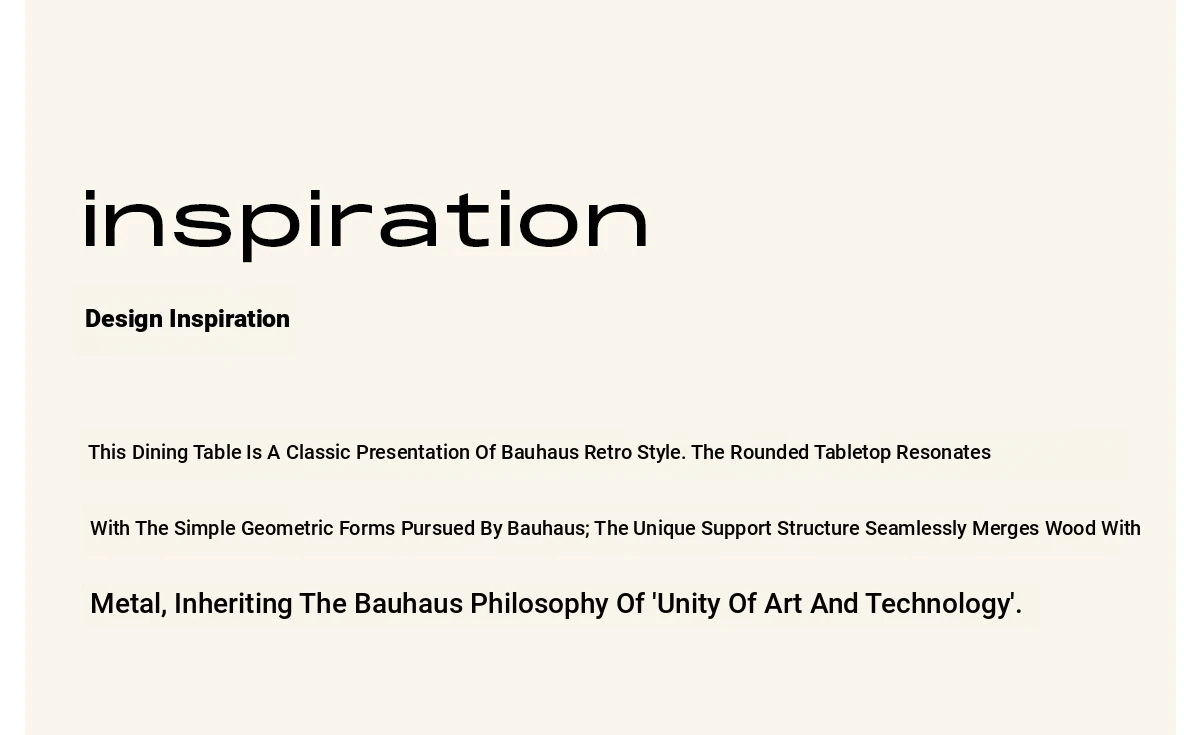 inspiration

Design Inspiration

This Dining Table Is A Classic Presentation Of Bauhaus Retro Style. The Rounded Tabletop Resonates With The Simple Geometric Forms Pursued By Bauhaus; The Unique Support Structure Seamlessly Merges Wood With Metal, Inheriting The Bauhaus Philosophy Of 'Unity Of Art And Technology'.